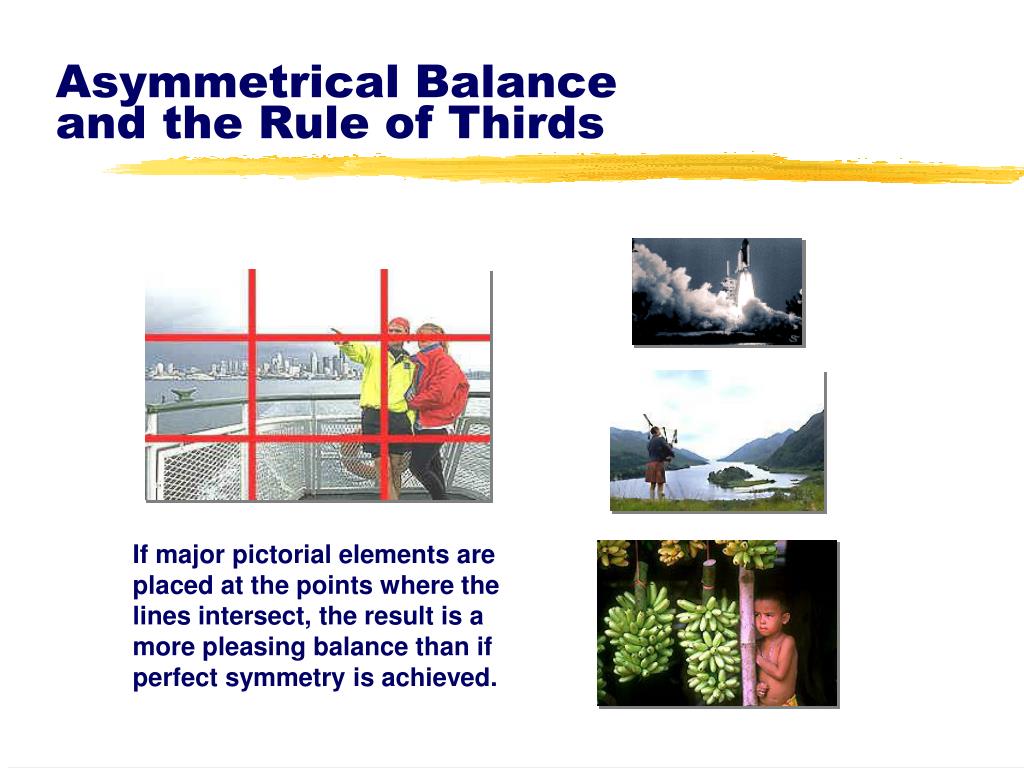 Asymmetrical Balance and the Rule of Thirds

If major pictorial elements are placed at the points where the lines intersect, the result is a more pleasing balance than if perfect symmetry is achieved.